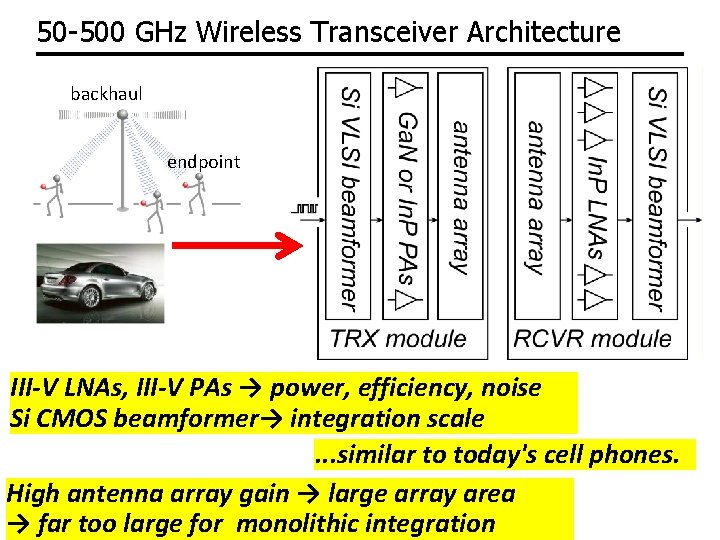 50-500 GHz Wireless Transceiver Architecture

backhaul

endpoint

Si VLSI beamformer

GaN or InP PAs

antenna array

TRX module

antenna array

InP LNAs

Si VLSI beamformer

RCVR module

III-V LNAs, III-V PAs → power, efficiency, noise
Si CMOS beamformer→ integration scale

...similar to today's cell phones.

High antenna array gain → large array area
→ far too large for monolithic integration